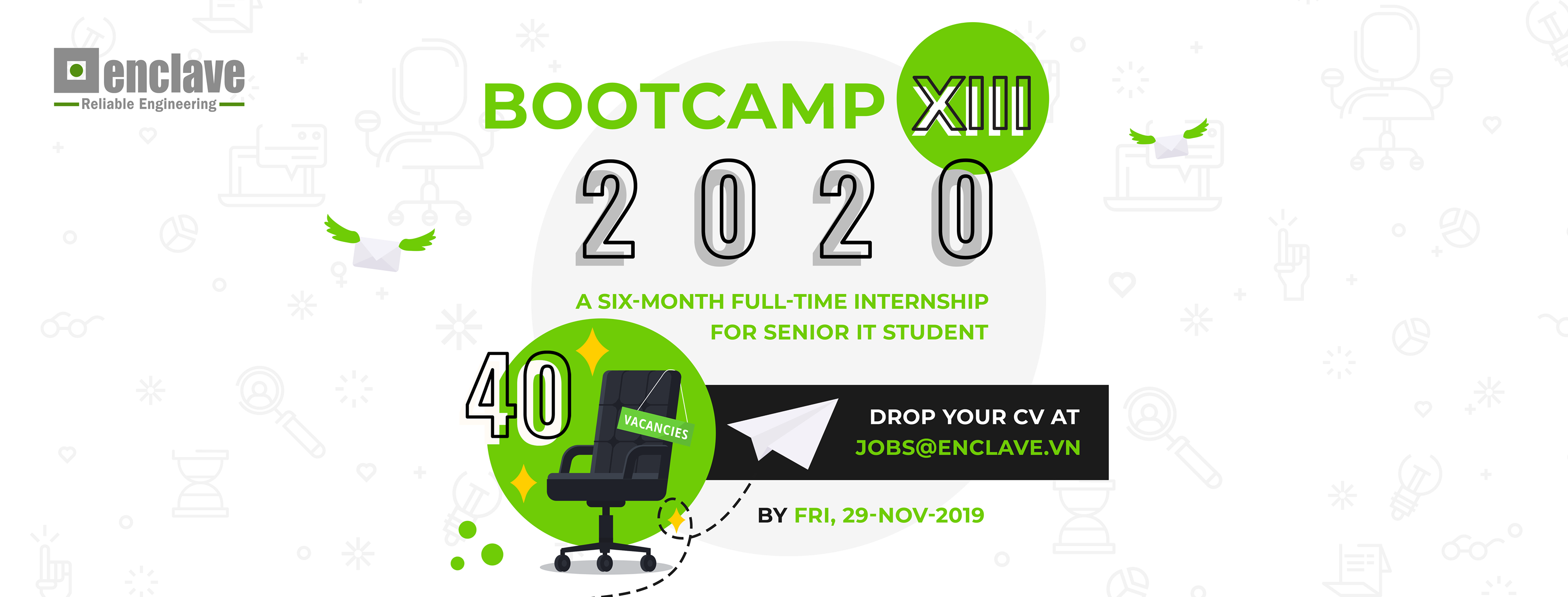 enclave
Reliable Engineering

BOOTCAMP XIII
2020

A SIX-MONTH FULL-TIME INTERNSHIP
FOR SENIOR IT STUDENT

40
VACANCIES

DROP YOUR CV AT
JOBS@ENCLAVE.VN

BY FRI, 29-NOV-2019